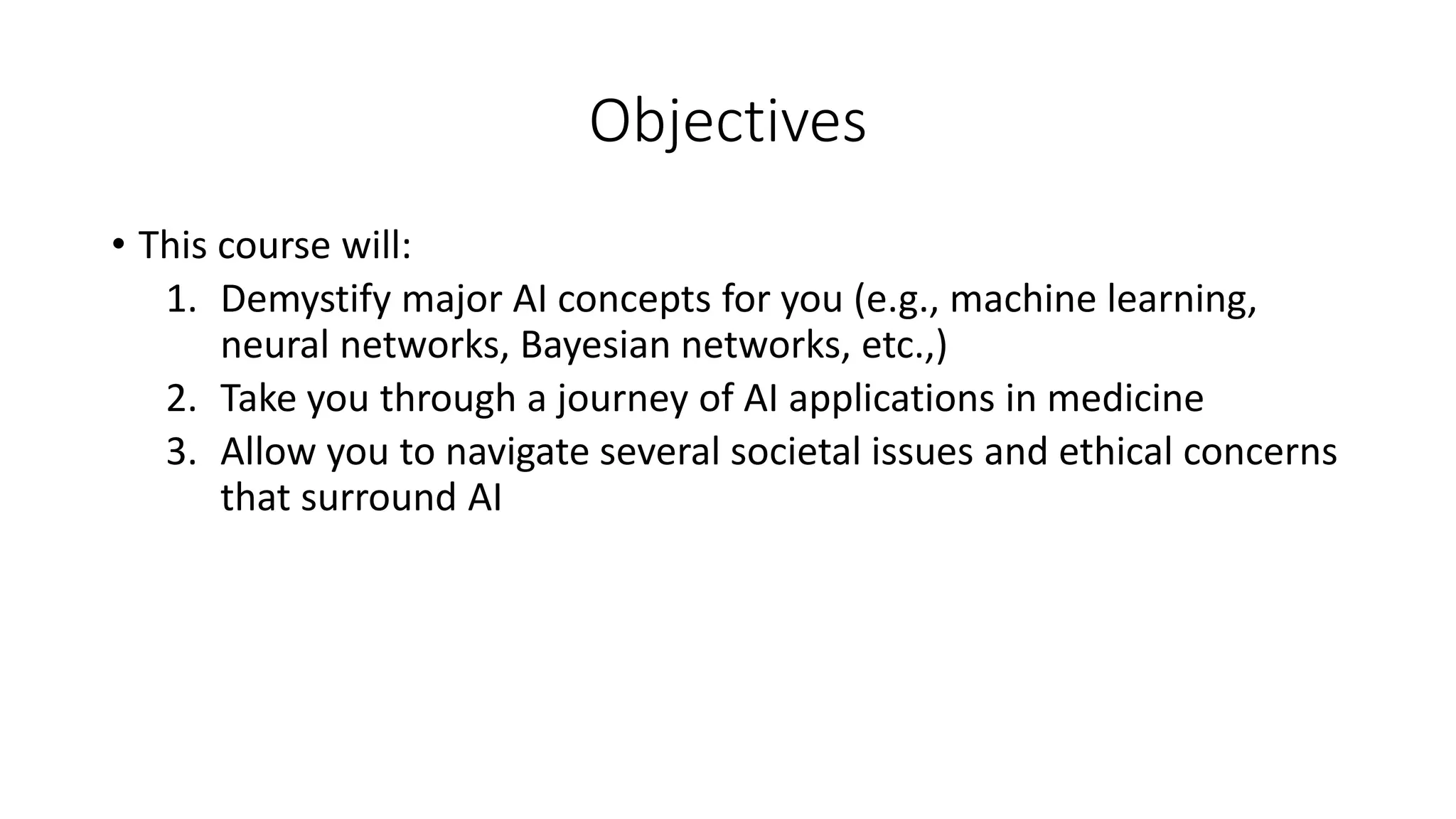 Objectives

• This course will:
1. Demystify major AI concepts for you (e.g., machine learning, neural networks, Bayesian networks, etc.,)
2. Take you through a journey of AI applications in medicine
3. Allow you to navigate several societal issues and ethical concerns that surround AI